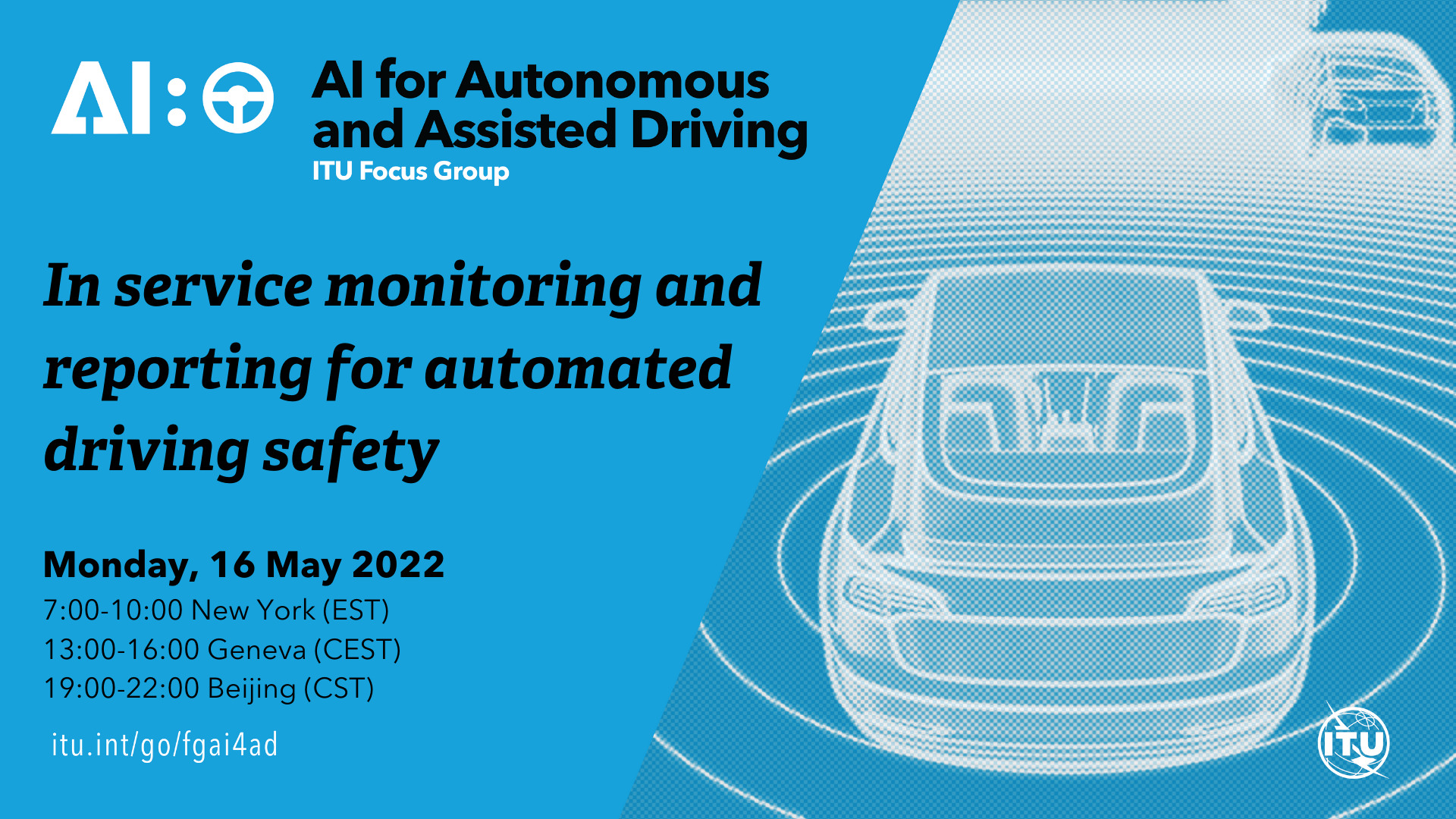 AI:

AI for Autonomous and Assisted Driving
ITU Focus Group

In service monitoring and reporting for automated driving safety

Monday, 16 May 2022
7:00-10:00 New York (EST)
13:00-16:00 Geneva (CEST)
19:00-22:00 Beijing (CST)

itu.int/go/fgai4ad

ITU